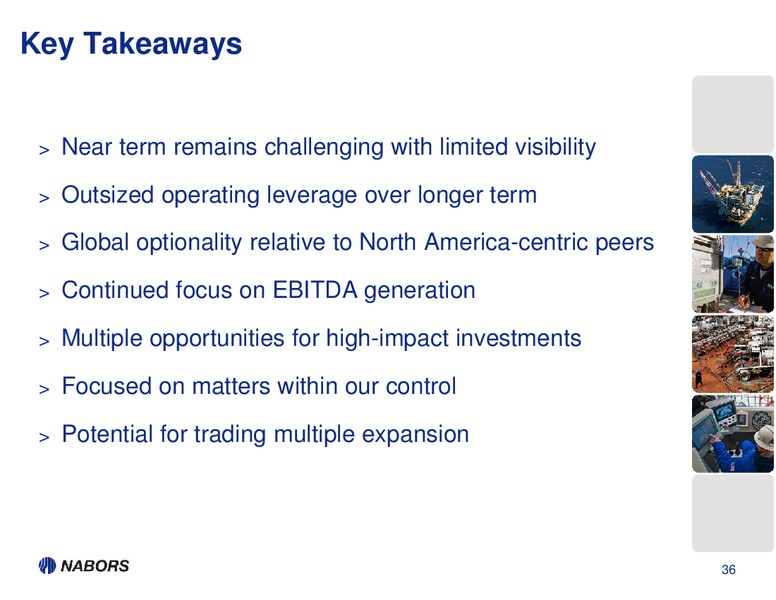 Key Takeaways

> Near term remains challenging with limited visibility

> Outsized operating leverage over longer term

> Global optionality relative to North America-centric peers

> Continued focus on EBITDA generation

> Multiple opportunities for high-impact investments

> Focused on matters within our control

> Potential for trading multiple expansion

NABORS

36